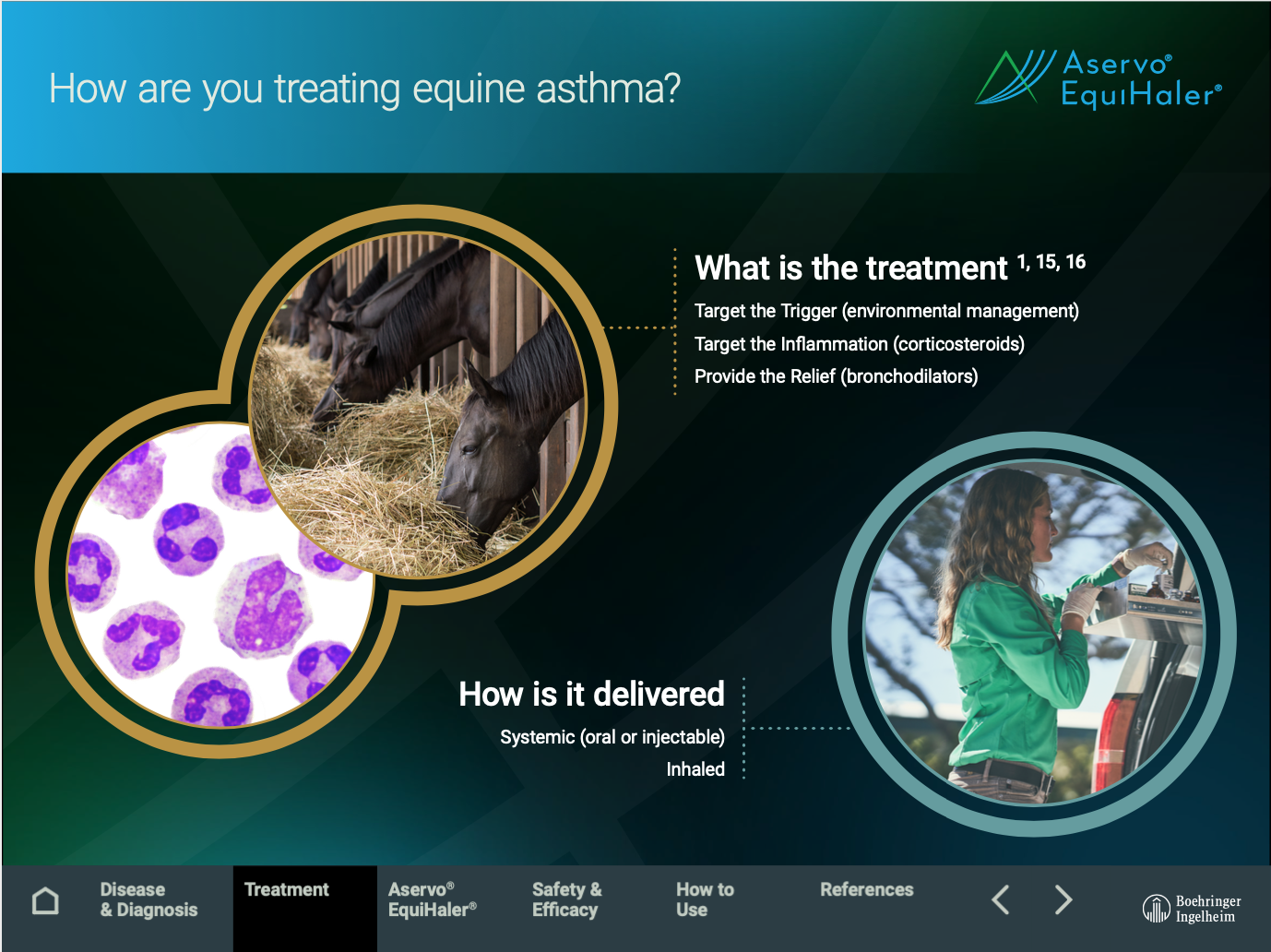 How are you treating equine asthma?

Aservo® EquiHaler®

What is the treatment $^{1, 15, 16}$

Target the Trigger (environmental management)

Target the Inflammation (corticosteroids)

Provide the Relief (bronchodilators)

How is it delivered

Systemic (oral or injectable)

Inhaled

Disease & Diagnosis

Treatment

Aservo® EquiHaler®

Safety & Efficacy

How to Use

References

Boehringer Ingelheim